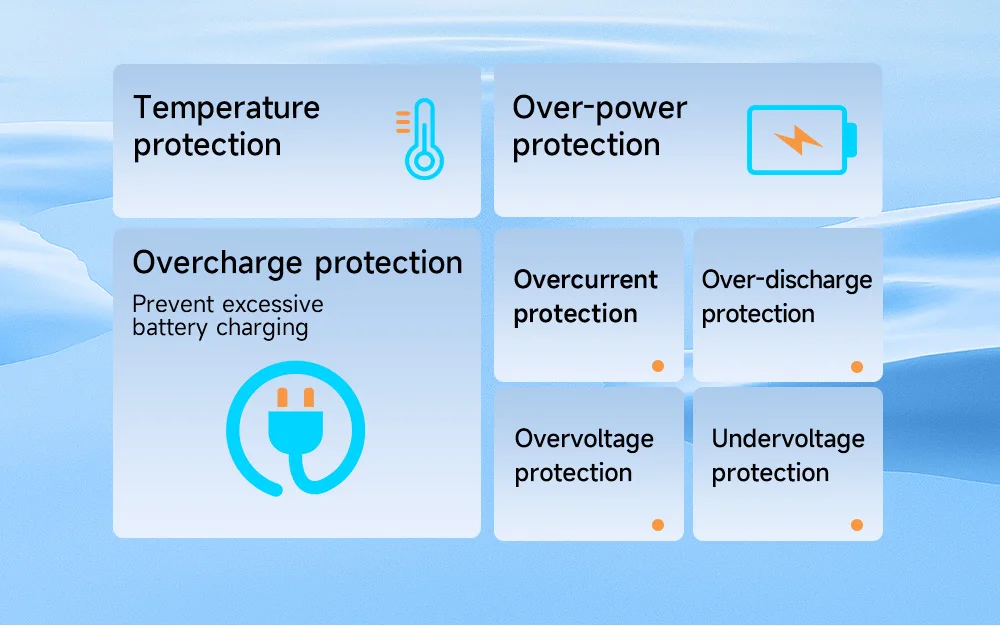 Temperature protection

Over-power protection

Overcharge protection

Prevent excessive battery charging

Overcurrent protection

Over-discharge protection

Overvoltage protection

Undervoltage protection